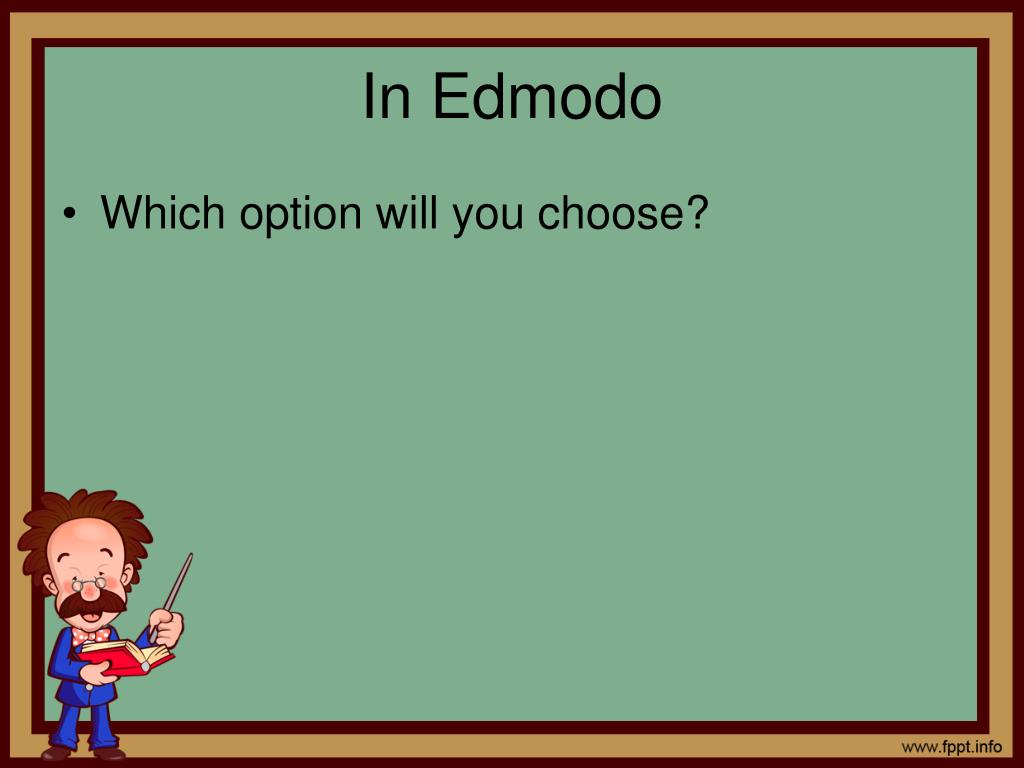 In Edmodo

• Which option will you choose?

www.fppt.info